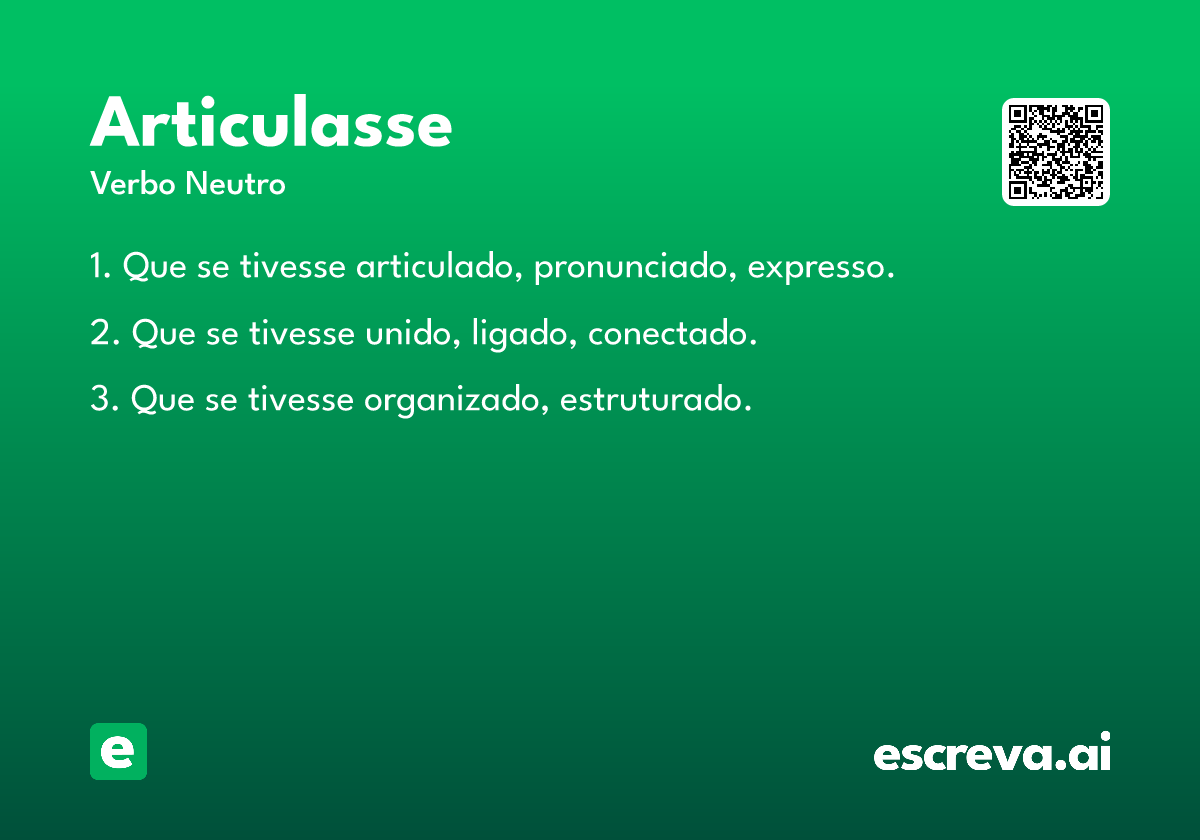 Articulasse
Verbo Neutro

1. Que se tivesse articulado, pronunciado, expresso.

2. Que se tivesse unido, ligado, conectado.

3. Que se tivesse organizado, estruturado.

e

escreva.ai